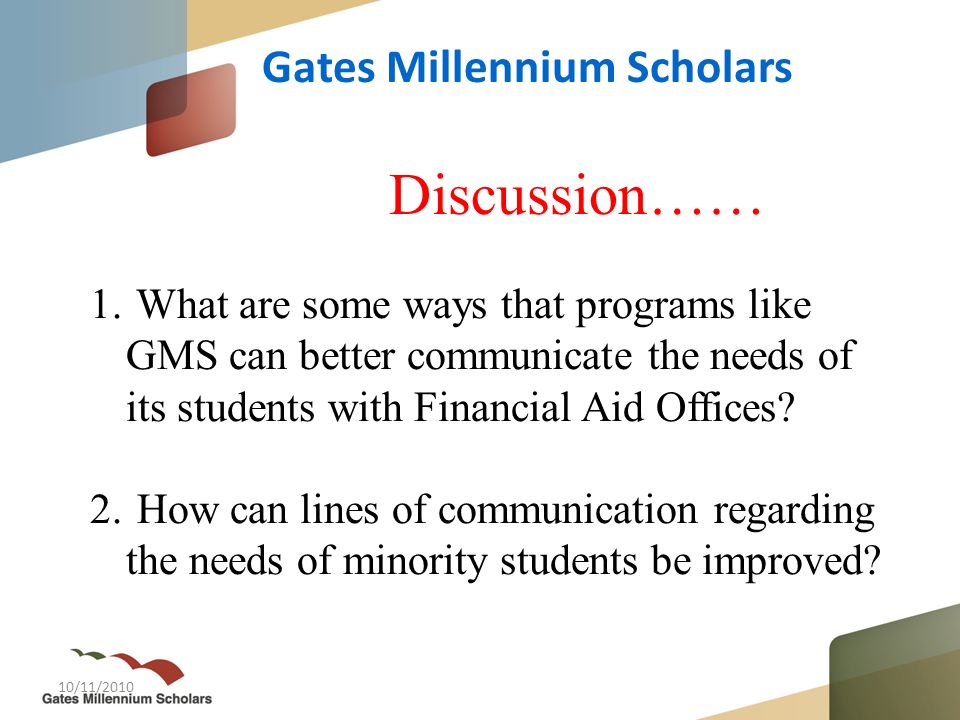 Gates Millennium Scholars

Discussion……

1. What are some ways that programs like GMS can better communicate the needs of its students with Financial Aid Offices?

2. How can lines of communication regarding the needs of minority students be improved?

10/11/2010

Gates Millennium Scholars